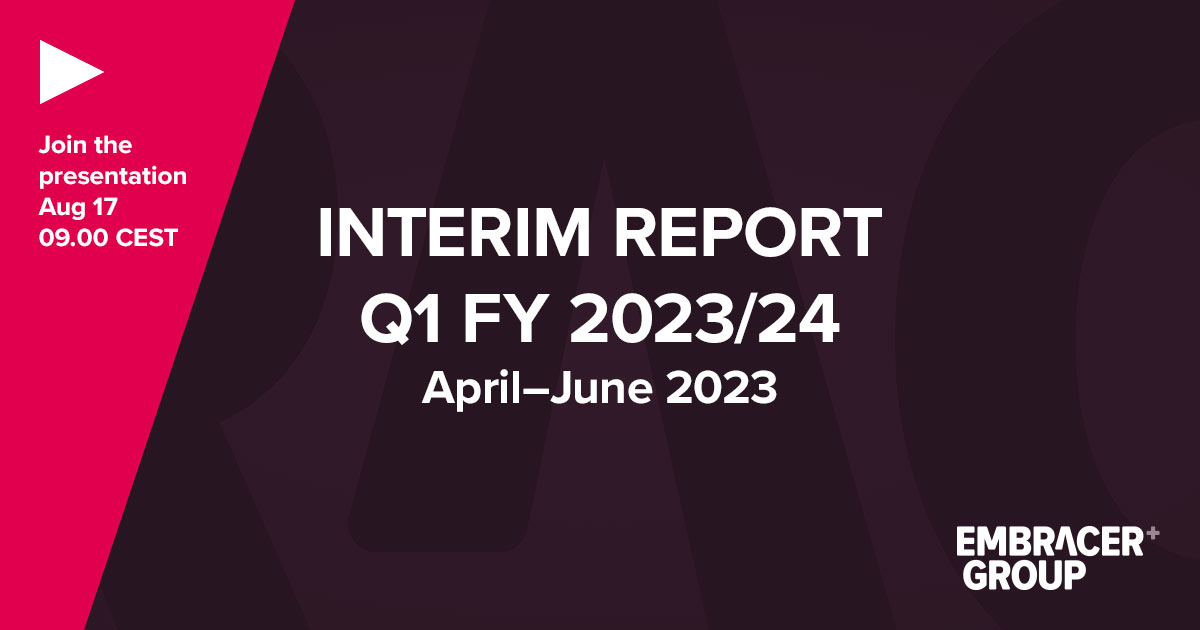 Join the presentation Aug 17 09.00 CEST

INTERIM REPORT Q1 FY 2023/24
April–June 2023

EMBRACER+ GROUP